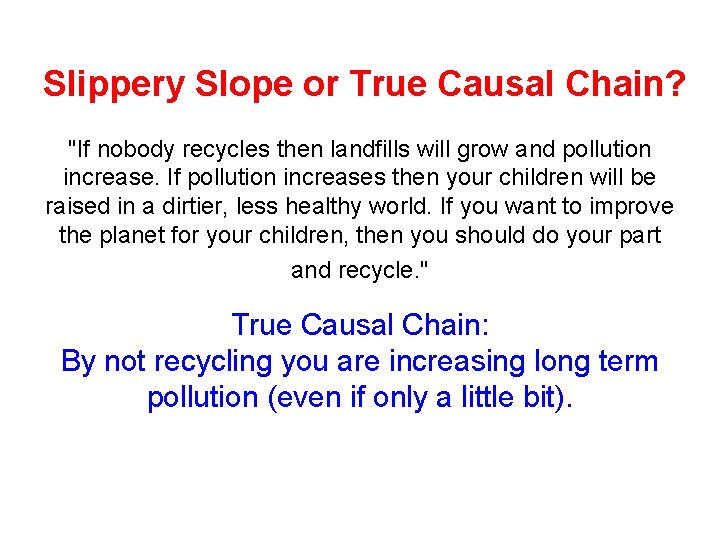 Slippery Slope or True Causal Chain?

"If nobody recycles then landfills will grow and pollution increase. If pollution increases then your children will be raised in a dirtier, less healthy world. If you want to improve the planet for your children, then you should do your part and recycle."

True Causal Chain:
By not recycling you are increasing long term pollution (even if only a little bit).